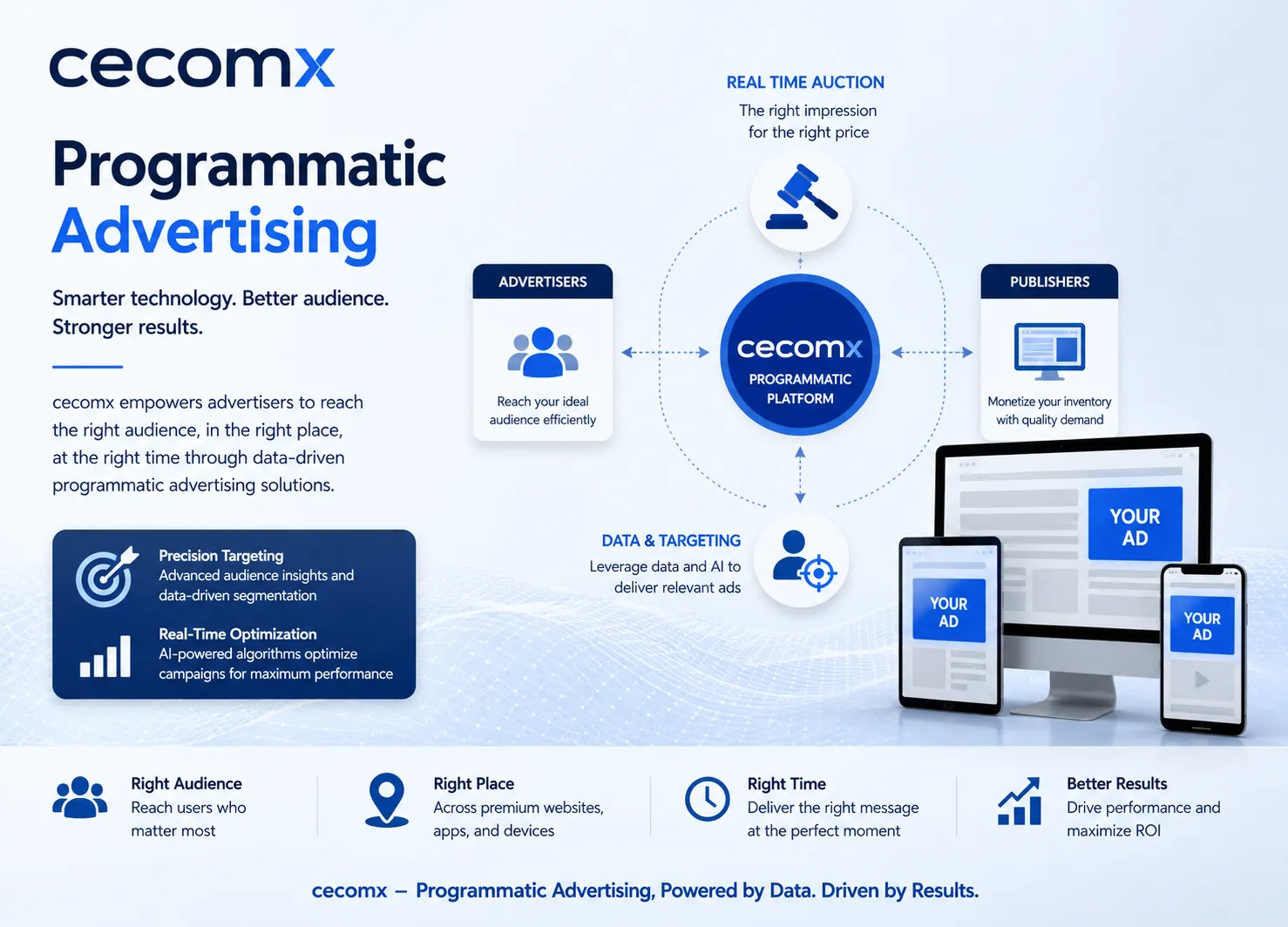 cecomx

Programmatic
Advertising

Smarter technology. Better audience.
Stronger results.

cecomx empowers advertisers to reach the right audience, in the right place, at the right time through data-driven programmatic advertising solutions.

Precision Targeting
Advanced audience insights and data-driven segmentation

Real-Time Optimization
AI-powered algorithms optimize campaigns for maximum performance

REAL TIME AUCTION
The right impression for the right price

ADVERTISERS
Reach your ideal audience efficiently

cecomx
PROGRAMMATIC PLATFORM

PUBLISHERS
Monetize your inventory with quality demand

DATA & TARGETING
Leverage data and AI to deliver relevant ads

YOUR AD

YOUR AD

YOUR AD

Right Audience
Reach users who matter most

Right Place
Across premium websites, apps, and devices

Right Time
Deliver the right message at the perfect moment

Better Results
Drive performance and maximize ROI

cecomx – Programmatic Advertising, Powered by Data. Driven by Results.